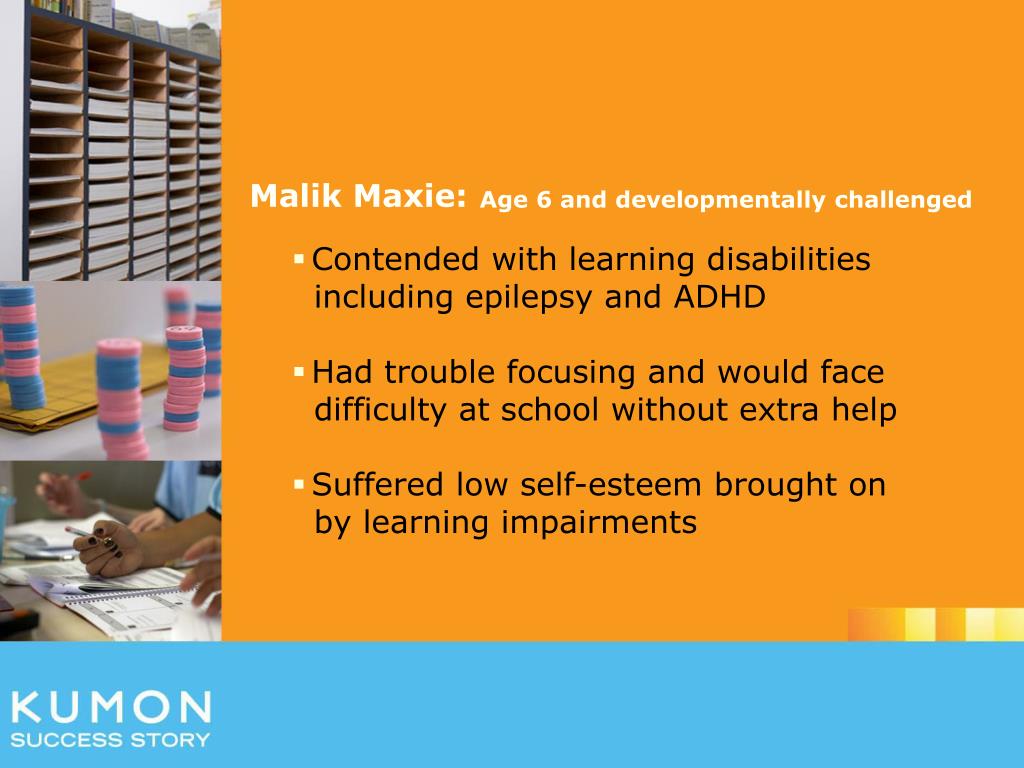 Malik Maxie: Age 6 and developmentally challenged

▪ Contended with learning disabilities including epilepsy and ADHD

▪ Had trouble focusing and would face difficulty at school without extra help

▪ Suffered low self-esteem brought on by learning impairments

KUMON
SUCCESS STORY